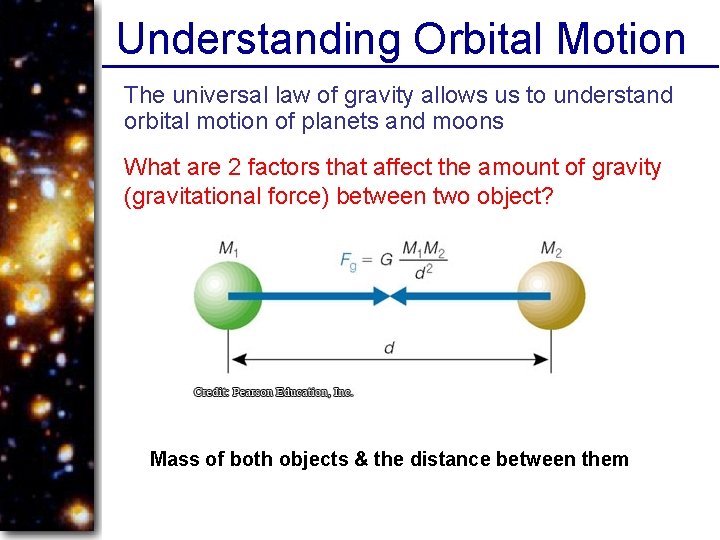 Understanding Orbital Motion

The universal law of gravity allows us to understand orbital motion of planets and moons

What are 2 factors that affect the amount of gravity (gravitational force) between two object?

$M_1$

$F_g = G \frac{M_1 M_2}{d^2}$

$M_2$

$d$

Credit: Pearson Education, Inc.

Mass of both objects & the distance between them